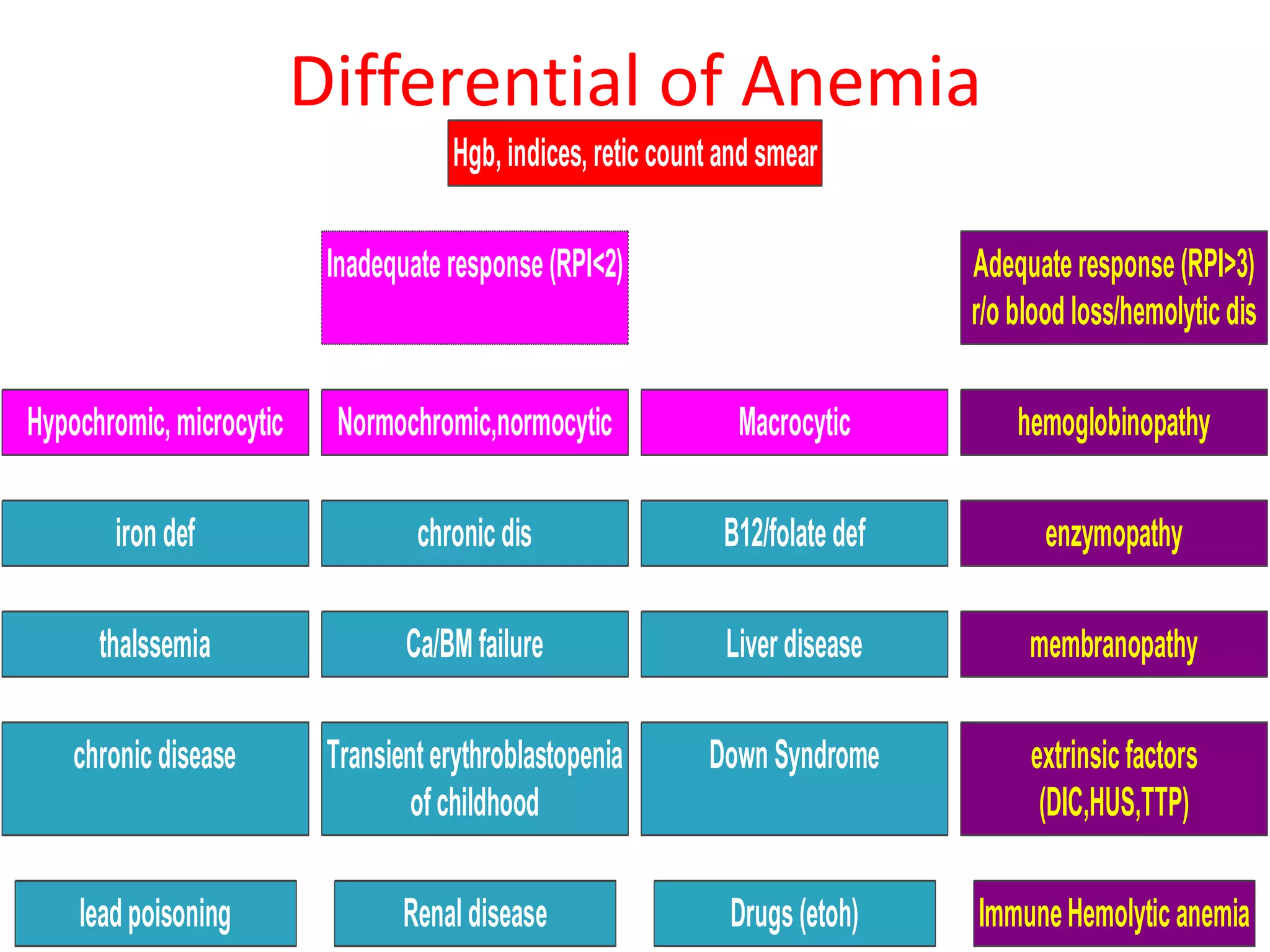 Differential of Anemia

Hgb, indices, retic count and smear

Inadequate response (RPI<2)

Adequate response (RPI>3) r/o blood loss/hemolytic dis

Hypochromic, microcytic

iron def

thalssemia

chronic disease

lead poisoning

Normochromic,normocytic

chronic dis

Ca/BM failure

Transient erythroblastopenia of childhood

Renal disease

Macrocytic

B12/folate def

Liver disease

Down Syndrome

Drugs (etoh)

hemoglobinopathy

enzymopathy

membranopathy

extrinsic factors (DIC,HUS,TTP)

Immune Hemolytic anemia